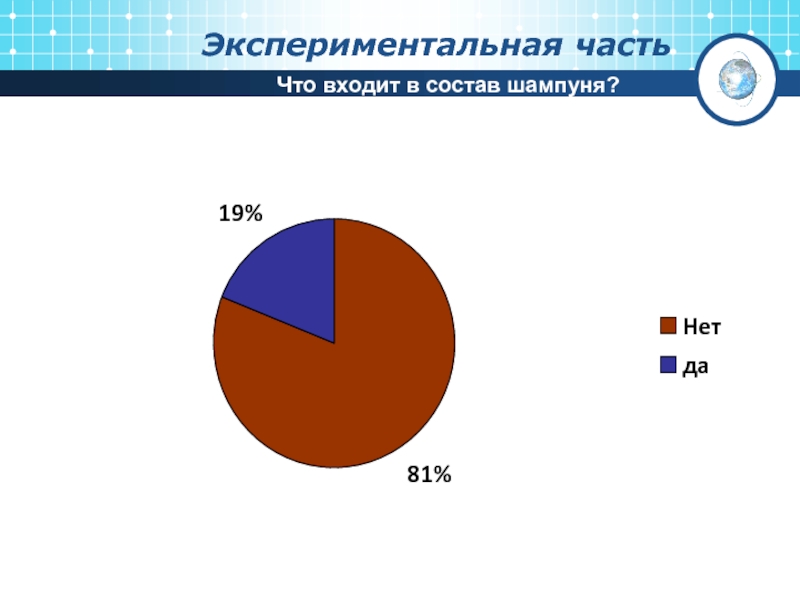 Экспериментальная часть

Что входит в состав шампуня?

19%

81%

Нет

да